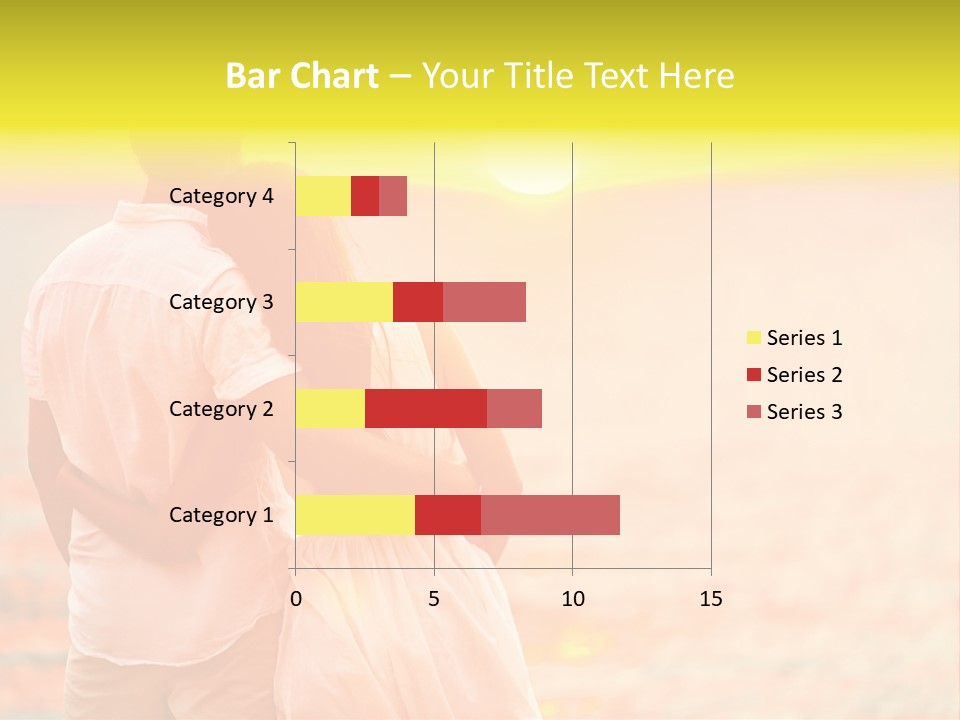 Bar Chart – Your Title Text Here

Category 4
Category 3
Category 2
Category 1

0 5 10 15

Series 1
Series 2
Series 3